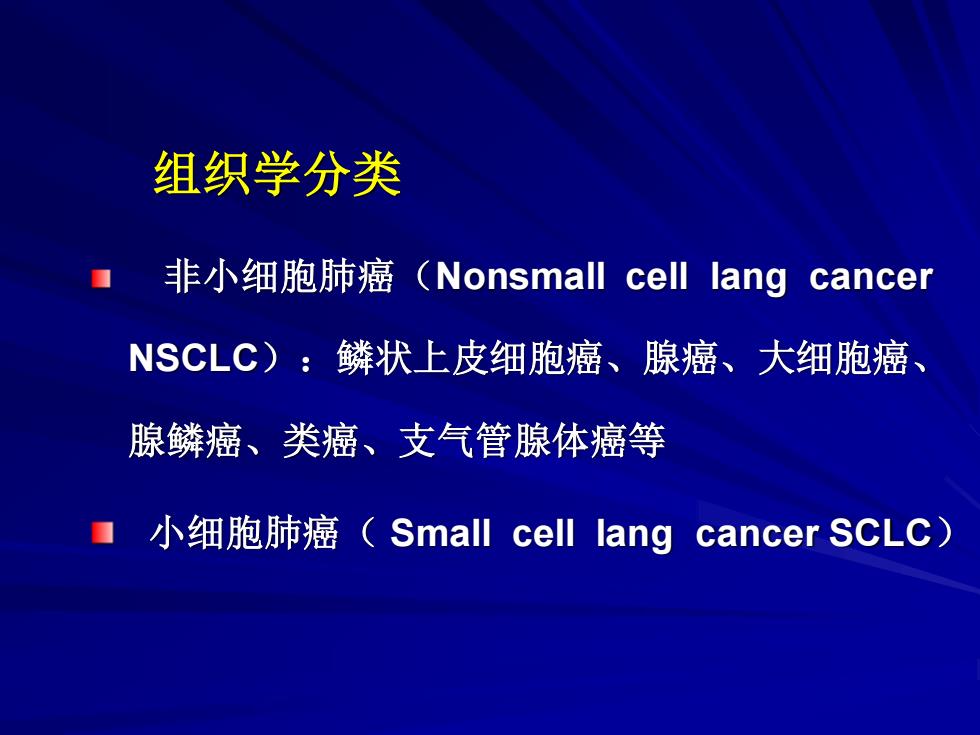 组织学分类

非小细胞肺癌（Nonsmall cell lang cancer NSCLC）：鳞状上皮细胞癌、腺癌、大细胞癌、腺鳞癌、类癌、支气管腺体癌等

小细胞肺癌（ Small cell lang cancer SCLC）